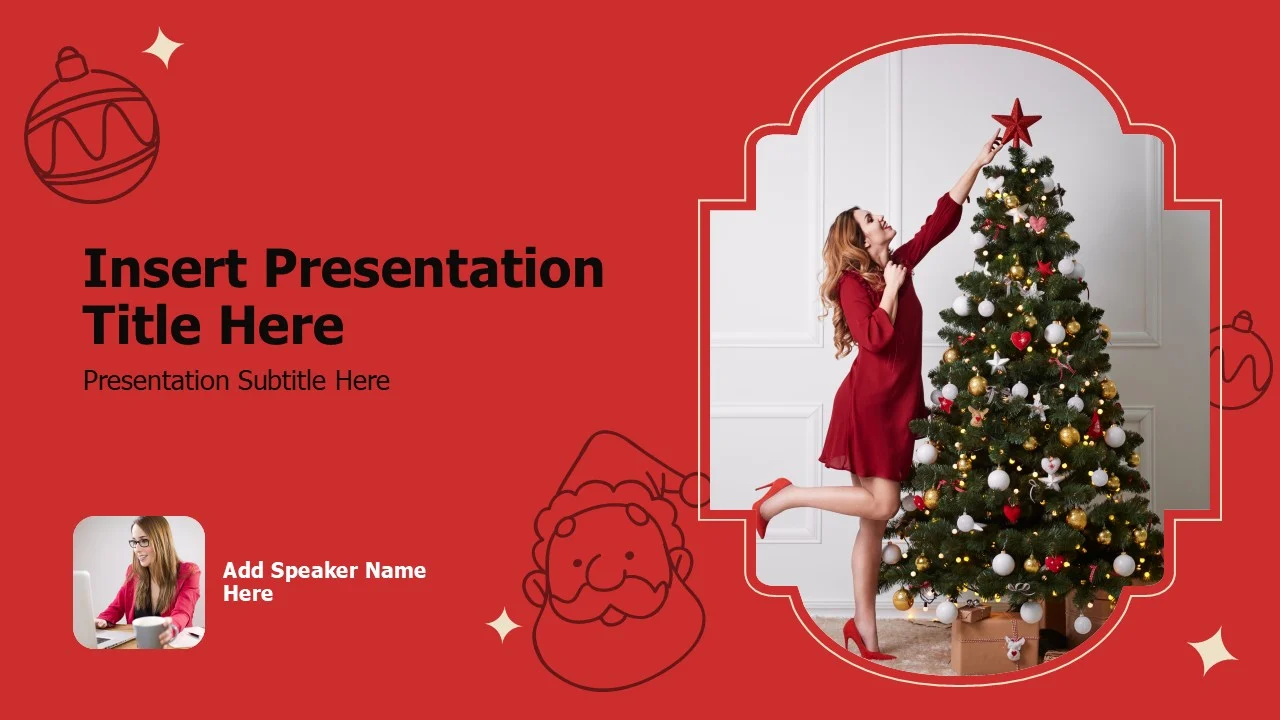 Insert Presentation Title Here

Presentation Subtitle Here

Add Speaker Name Here